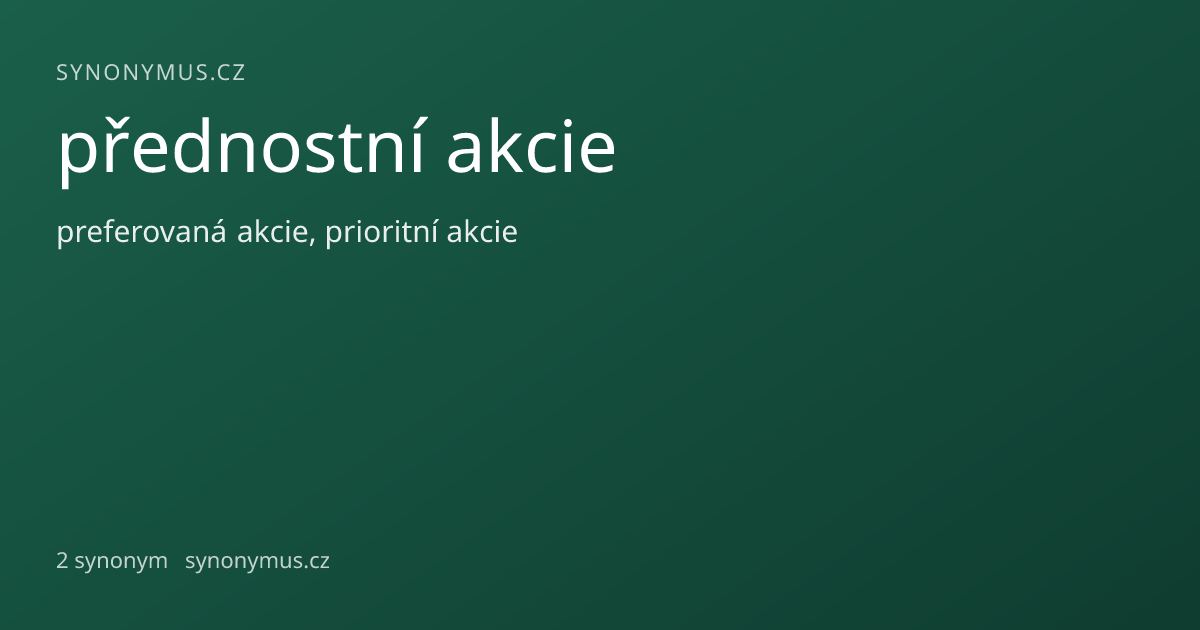 SYNONYMUS.CZ

přednostní akcie

preferovaná akcie, prioritní akcie

2 synonym synonymus.cz